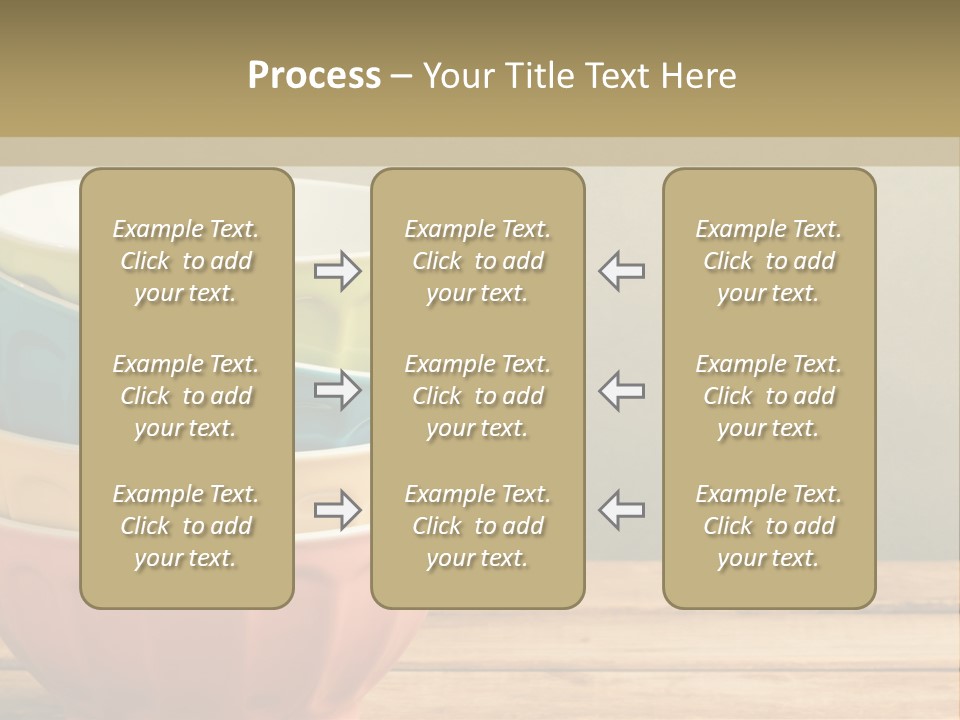 Process – Your Title Text Here

Example Text. Click to add your text.

Example Text. Click to add your text.

Example Text. Click to add your text.

Example Text. Click to add your text.

Example Text. Click to add your text.

Example Text. Click to add your text.

Example Text. Click to add your text.

Example Text. Click to add your text.

Example Text. Click to add your text.